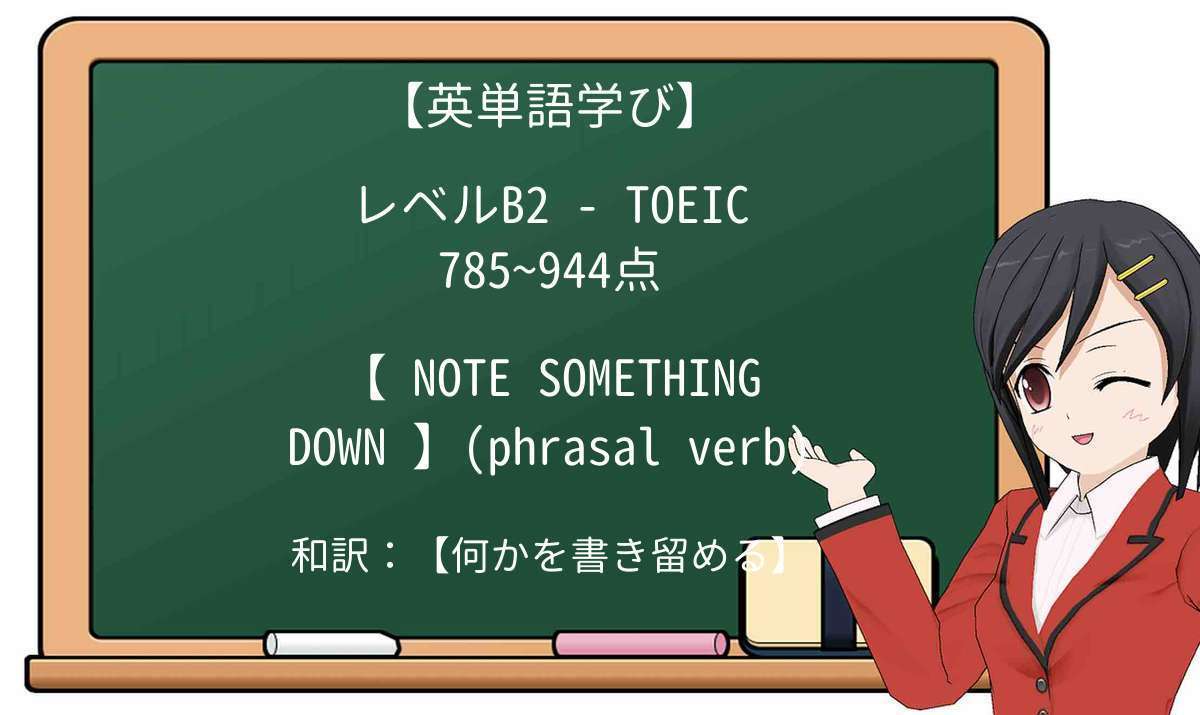 【英単語学び】

レベルB2 - TOEIC 785~944点

【 NOTE SOMETHING DOWN 】(phrasal verb)

和訳：【何かを書き留める】